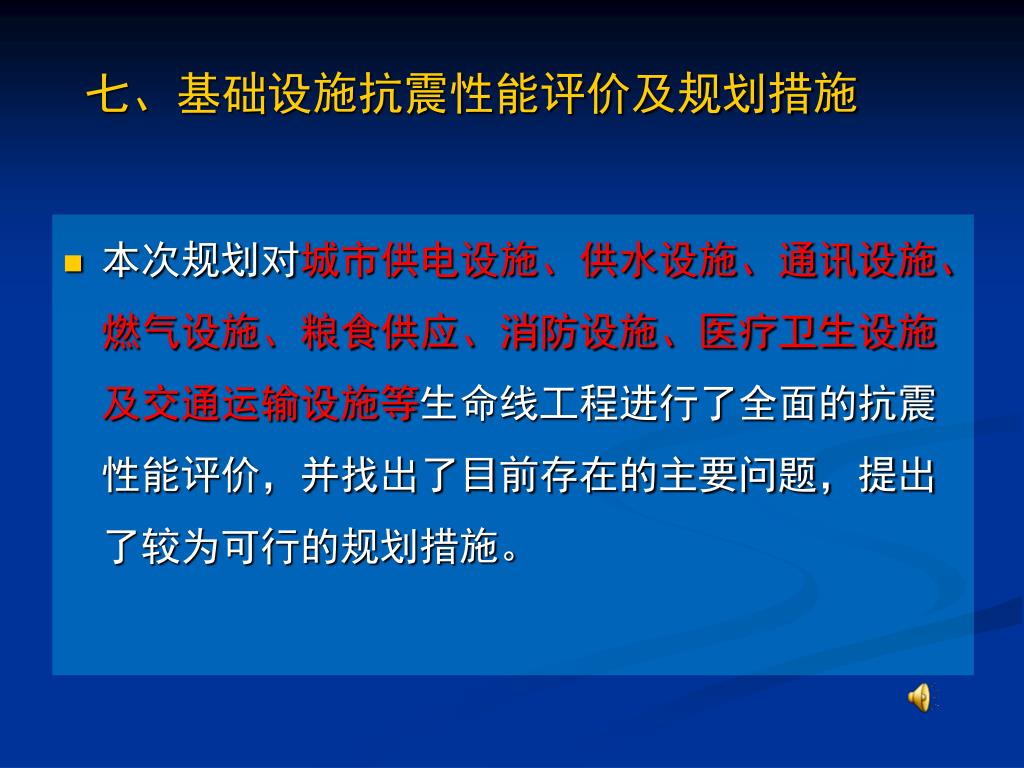 七、基础设施抗震性能评价及规划措施

本次规划对城市供电设施、供水设施、通讯设施、燃气设施、粮食供应、消防设施、医疗卫生设施及交通运输设施等生命线工程进行了全面的抗震性能评价，并找出了目前存在的主要问题，提出了较为可行的规划措施。